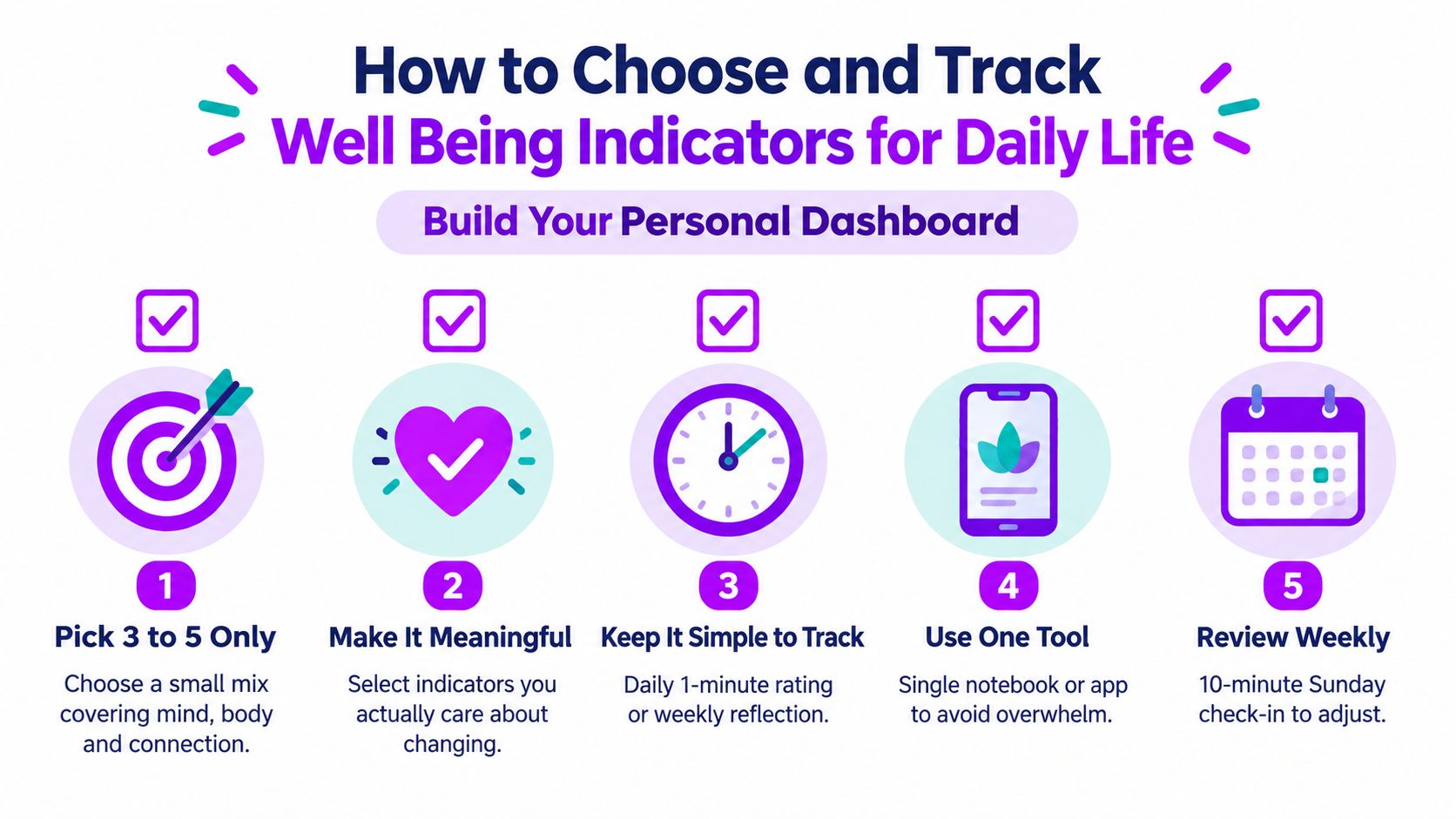 How to Choose and Track Well Being Indicators for Daily Life

Build Your Personal Dashboard

1
Pick 3 to 5 Only
Choose a small mix covering mind, body and connection.

2
Make It Meaningful
Select indicators you actually care about changing.

3
Keep It Simple to Track
Daily 1-minute rating or weekly reflection.

4
Use One Tool
Single notebook or app to avoid overwhelm.

5
Review Weekly
10-minute Sunday check-in to adjust.